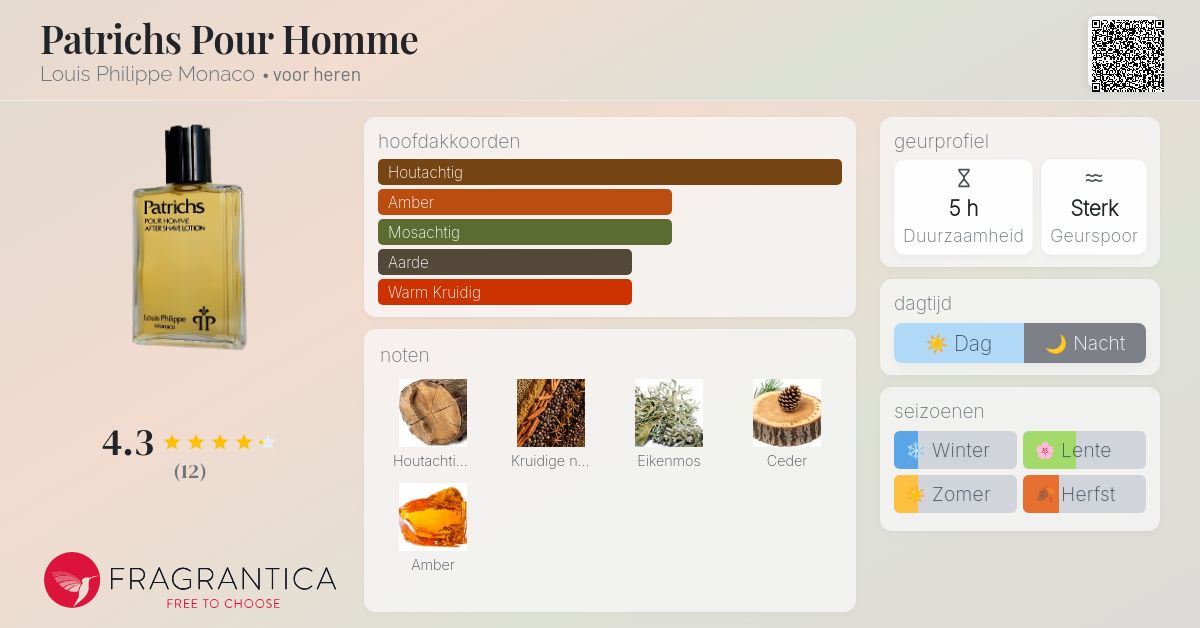 Patrichs Pour Homme
Louis Philippe Monaco • voor heren

Patrichs
POUR HOMME
AFTER SHAVE LOTION
Louis Philippe
Monaco

4.3
(12)

FRAGRANTICA
FREE TO CHOOSE

hoofdakkoorden
Houtachtig
Amber
Mosachtig
Aarde
Warm Kruidig

noten
Houtachti...
Kruidige n...
Eikenmos
Ceder
Amber

geurprofiel
5 h
Duurzaamheid
Sterk
Geurspoor

dagtijd
Dag
Nacht

seizoenen
Winter
Lente
Zomer
Herfst